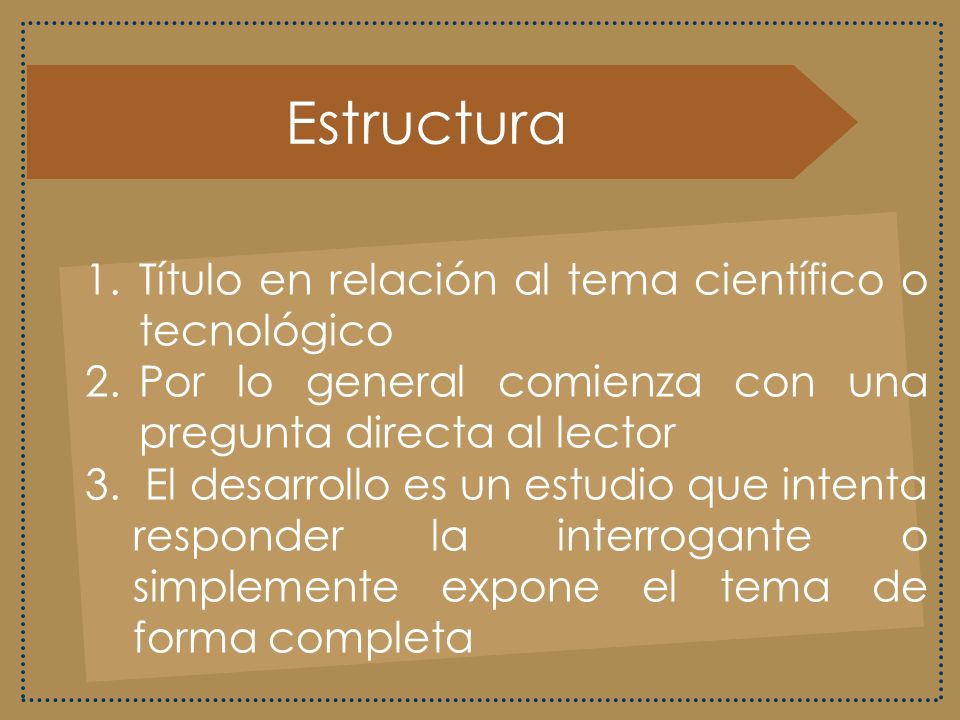 Estructura

1. Título en relación al tema científico o tecnológico
2. Por lo general comienza con una pregunta directa al lector
3. El desarrollo es un estudio que intenta responder la interrogante o simplemente expone el tema de forma completa